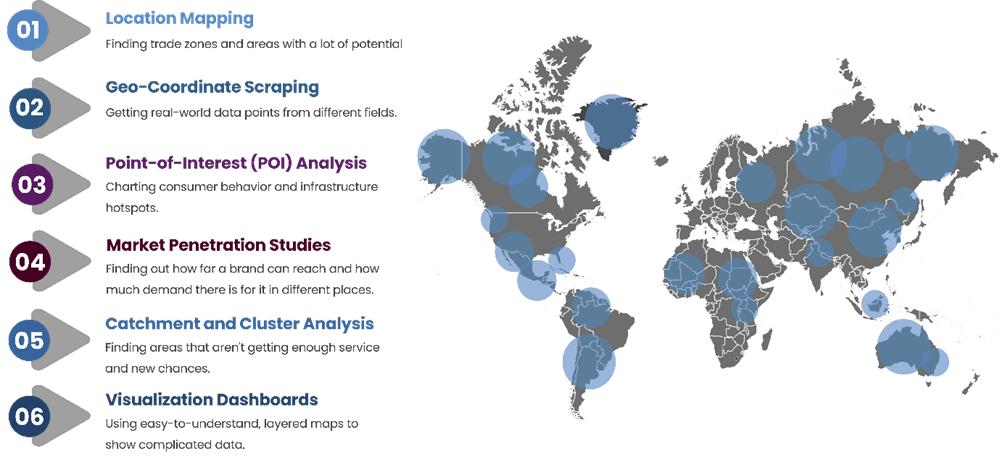 01
Location Mapping
Finding trade zones and areas with a lot of potential

02
Geo-Coordinate Scraping
Getting real-world data points from different fields.

03
Point-of-Interest (POI) Analysis
Charting consumer behavior and infrastructure hotspots.

04
Market Penetration Studies
Finding out how far a brand can reach and how much demand there is for it in different places.

05
Catchment and Cluster Analysis
Finding areas that aren't getting enough service and new chances.

06
Visualization Dashboards
Using easy-to-understand, layered maps to show complicated data.